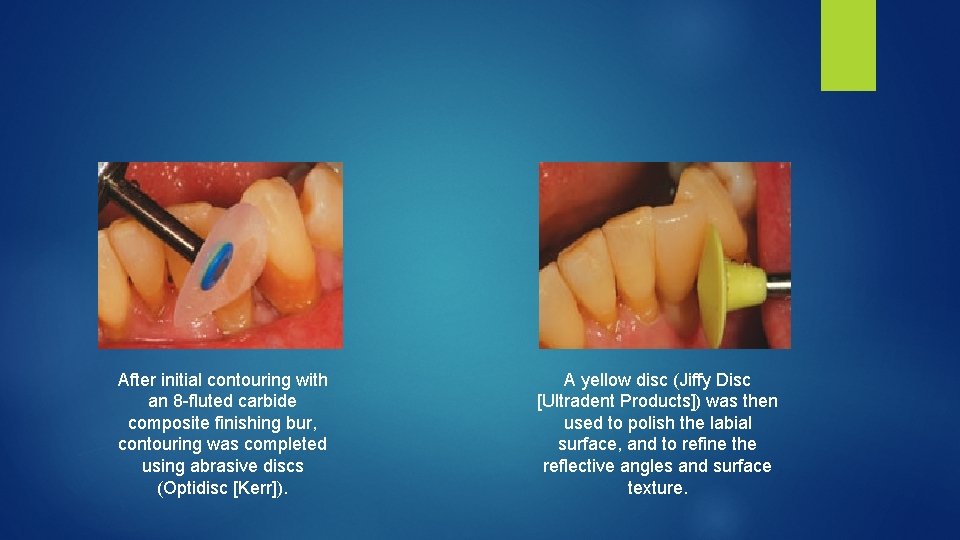 After initial contouring with an 8-fluted carbide composite finishing bur, contouring was completed using abrasive discs (Optidisc [Kerr]).

A yellow disc (Jiffy Disc [Ultradent Products]) was then used to polish the labial surface, and to refine the reflective angles and surface texture.